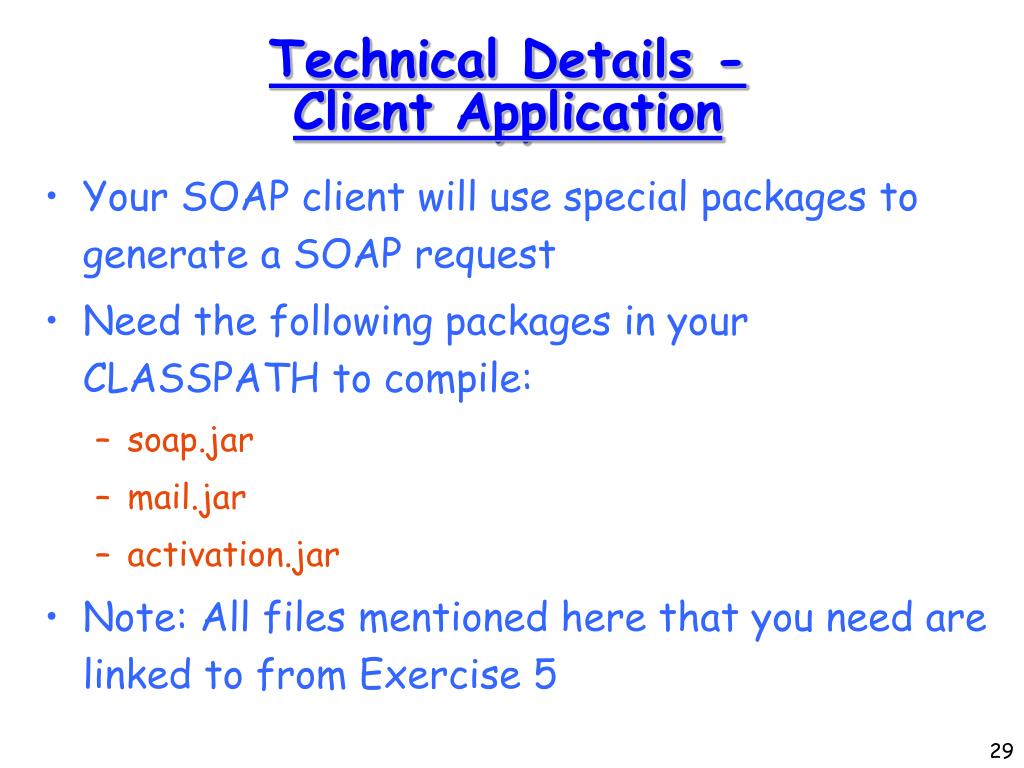 Technical Details - Client Application

• Your SOAP client will use special packages to generate a SOAP request
• Need the following packages in your CLASSPATH to compile:
– soap.jar
– mail.jar
– activation.jar
• Note: All files mentioned here that you need are linked to from Exercise 5

29